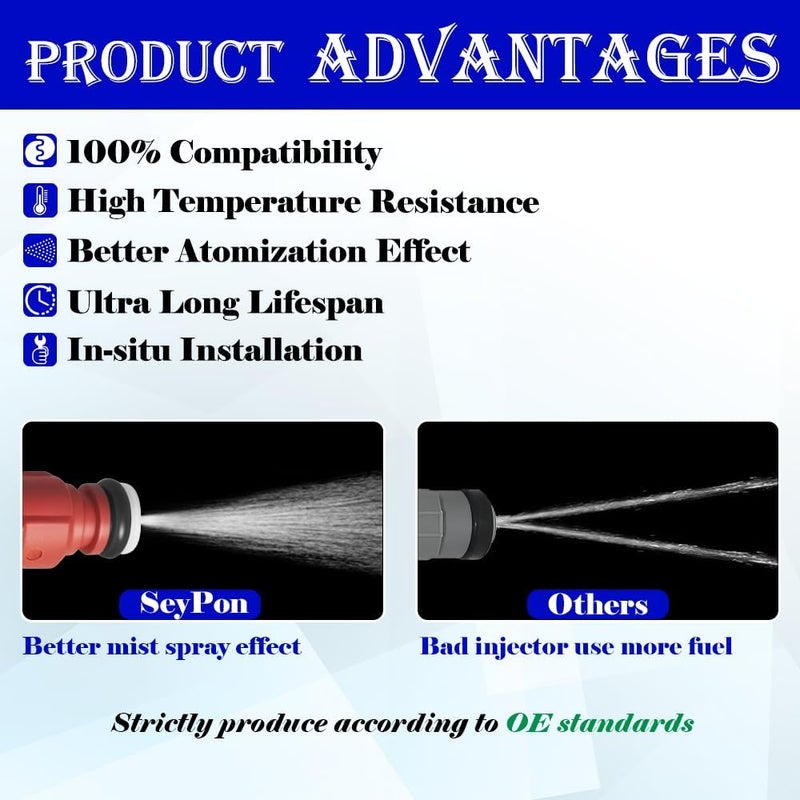 PRODUCT ADVANTAGES

100% Compatibility
High Temperature Resistance
Better Atomization Effect
Ultra Long Lifespan
In-situ Installation

SeyPon
Better mist spray effect

Others
Bad injector use more fuel

Strictly produce according to OE standards